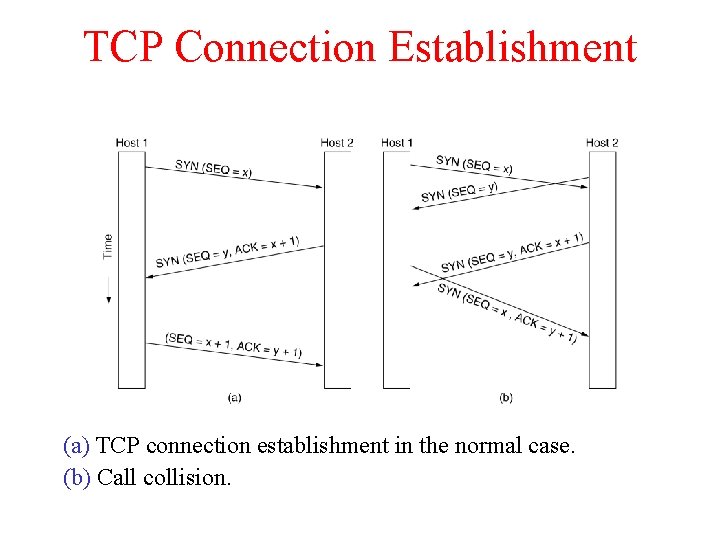 TCP Connection Establishment

Host 1

Host 2

SYN (SEQ = x)

Time

SYN (SEQ = y, ACK = x + 1)

(SEQ = x + 1, ACK = y + 1)

(a)

Host 1

Host 2

SYN (SEQ = x)

SYN (SEQ = y)

SYN (SEQ = y, ACK = x + 1)

SYN (SEQ = x , ACK = y + 1)

(b)

(a) TCP connection establishment in the normal case.

(b) Call collision.